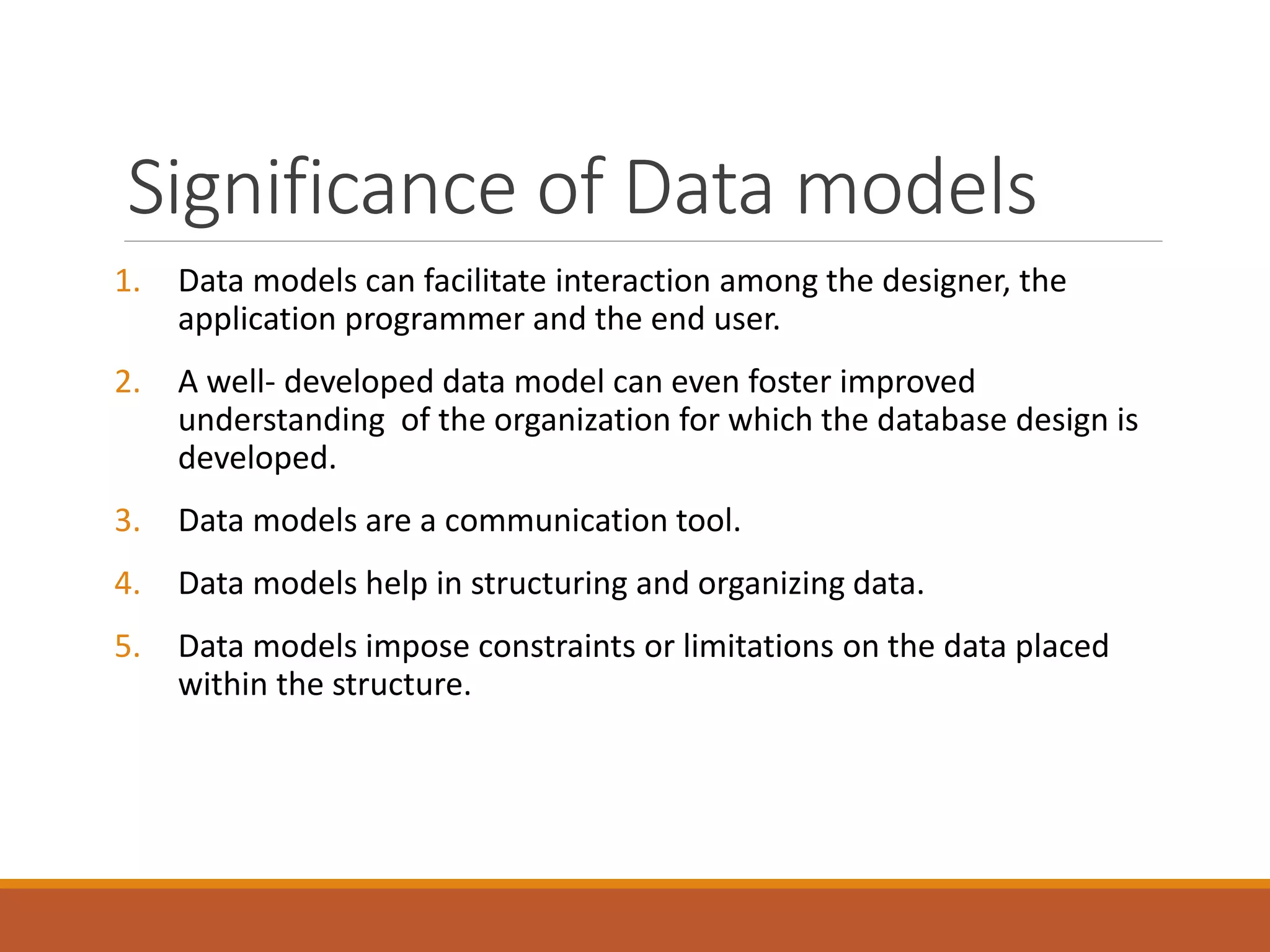 Significance of Data models

1. Data models can facilitate interaction among the designer, the application programmer and the end user.

2. A well- developed data model can even foster improved understanding of the organization for which the database design is developed.

3. Data models are a communication tool.

4. Data models help in structuring and organizing data.

5. Data models impose constraints or limitations on the data placed within the structure.